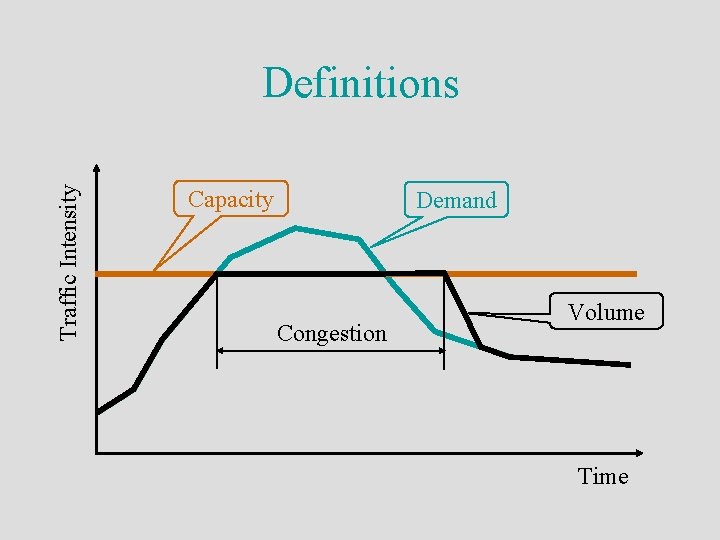 Definitions

Traffic Intensity

Capacity

Demand

Volume

Congestion

Time